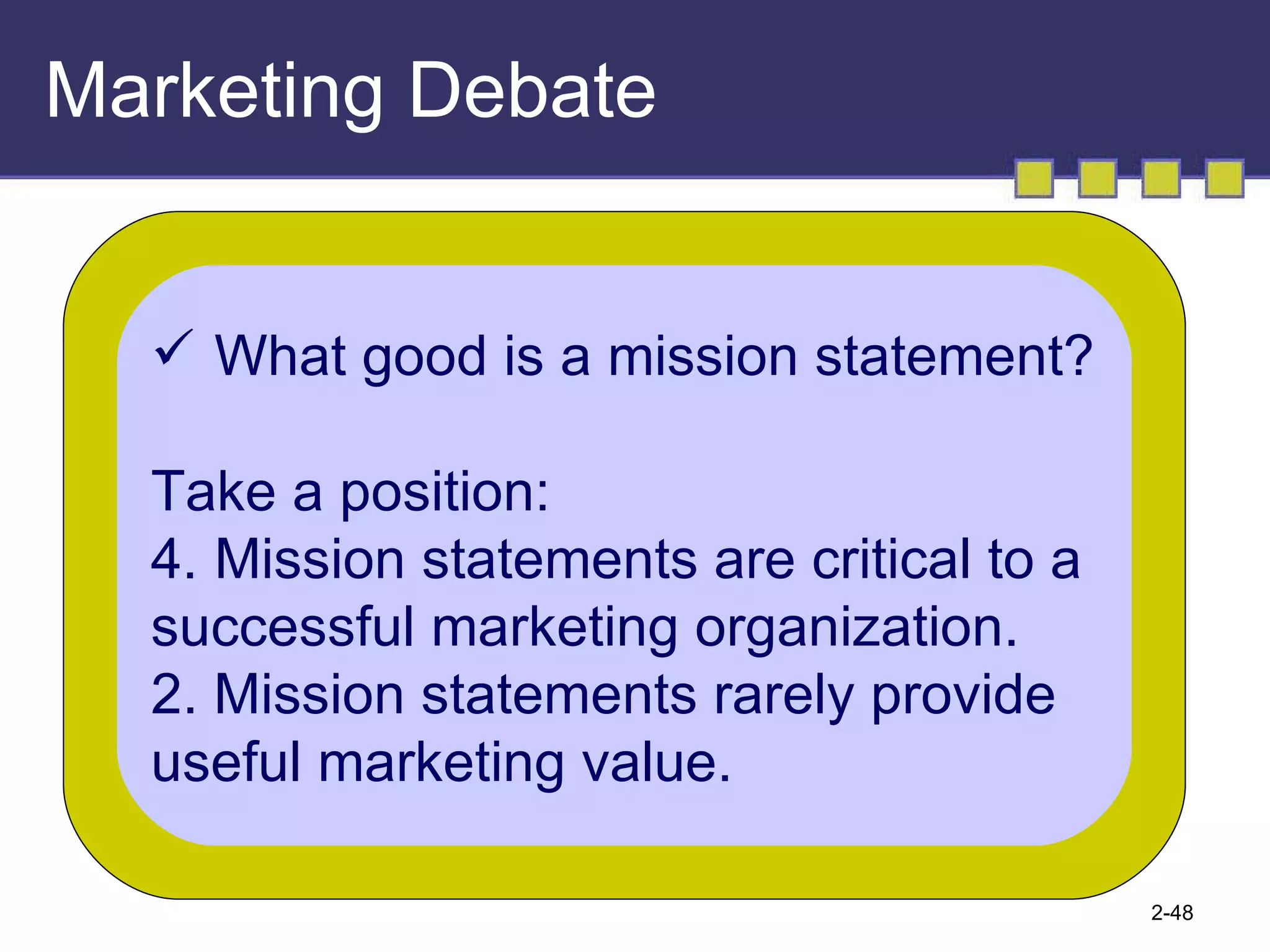 Marketing Debate

✓ What good is a mission statement?

Take a position:
4. Mission statements are critical to a successful marketing organization.
2. Mission statements rarely provide useful marketing value.

2-48